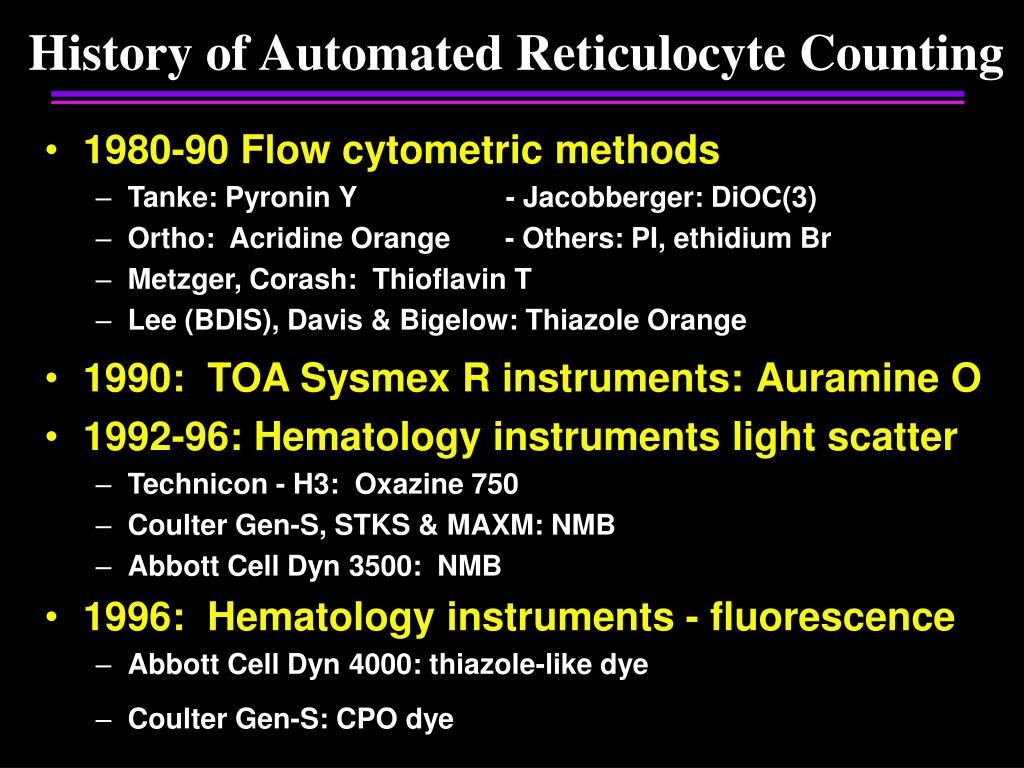 History of Automated Reticulocyte Counting

• 1980-90 Flow cytometric methods
  – Tanke: Pyronin Y - Jacobberger: DiOC(3)
  – Ortho: Acridine Orange - Others: PI, ethidium Br
  – Metzger, Corash: Thioflavin T
  – Lee (BDIS), Davis & Bigelow: Thiazole Orange
• 1990: TOA Sysmex R instruments: Auramine O
• 1992-96: Hematology instruments light scatter
  – Technicon - H3: Oxazine 750
  – Coulter Gen-S, STKS & MAXM: NMB
  – Abbott Cell Dyn 3500: NMB
• 1996: Hematology instruments - fluorescence
  – Abbott Cell Dyn 4000: thiazole-like dye
  – Coulter Gen-S: CPO dye